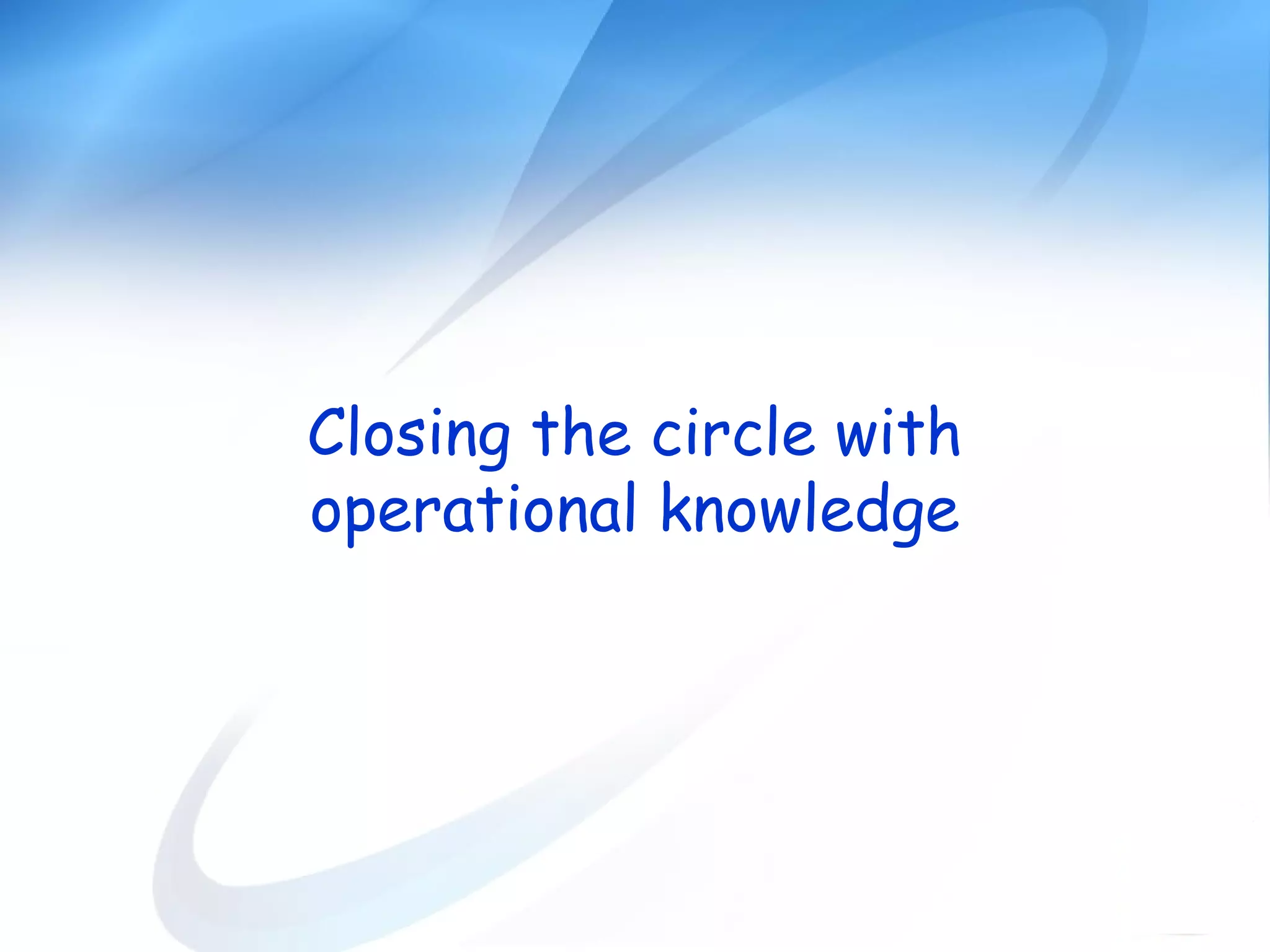 Closing the circle with operational knowledge